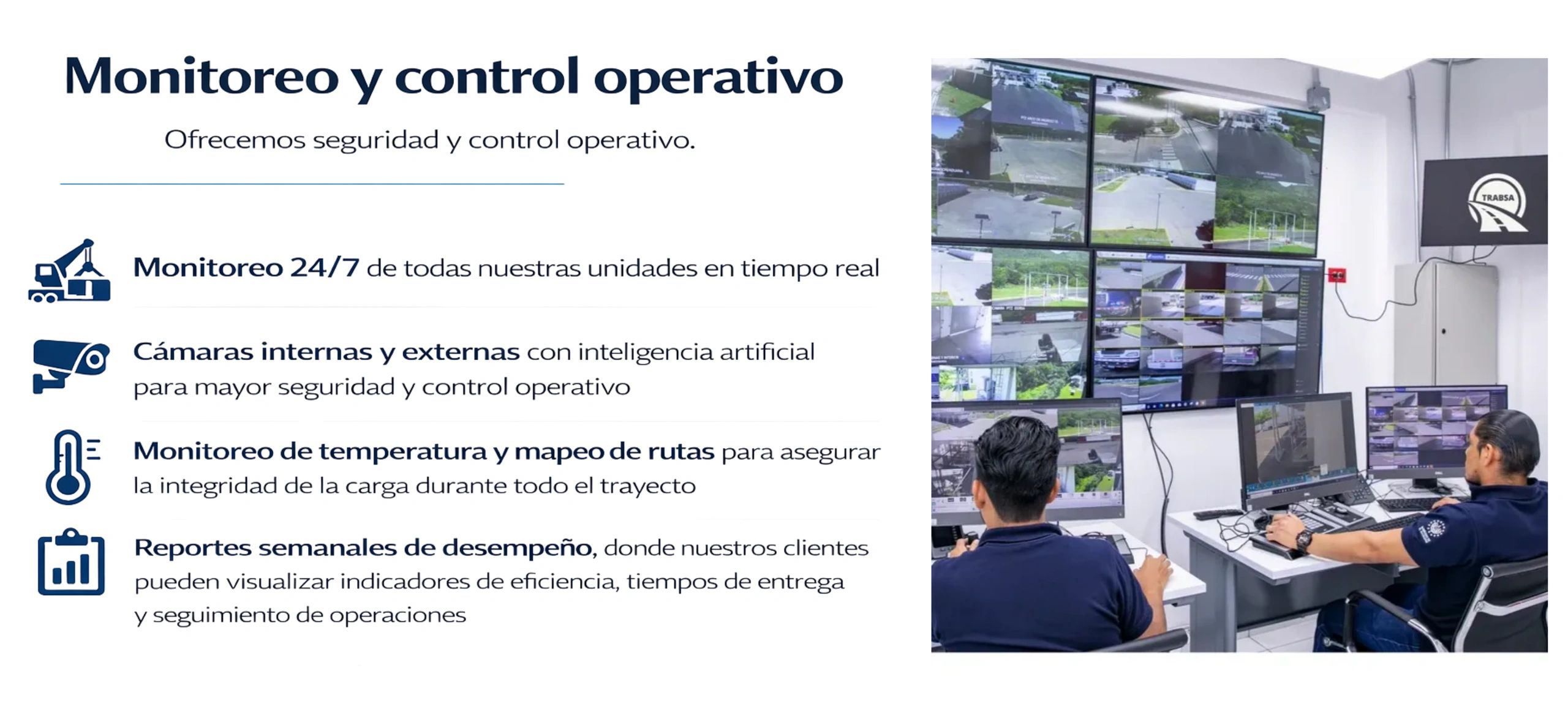 Monitoreo y control operativo

Ofrecemos seguridad y control operativo.

Monitoreo 24/7 de todas nuestras unidades en tiempo real

Cámaras internas y externas con inteligencia artificial para mayor seguridad y control operativo

Monitoreo de temperatura y mapeo de rutas para asegurar la integridad de la carga durante todo el trayecto

Reportes semanales de desempeño, donde nuestros clientes pueden visualizar indicadores de eficiencia, tiempos de entrega y seguimiento de operaciones

TRABSA